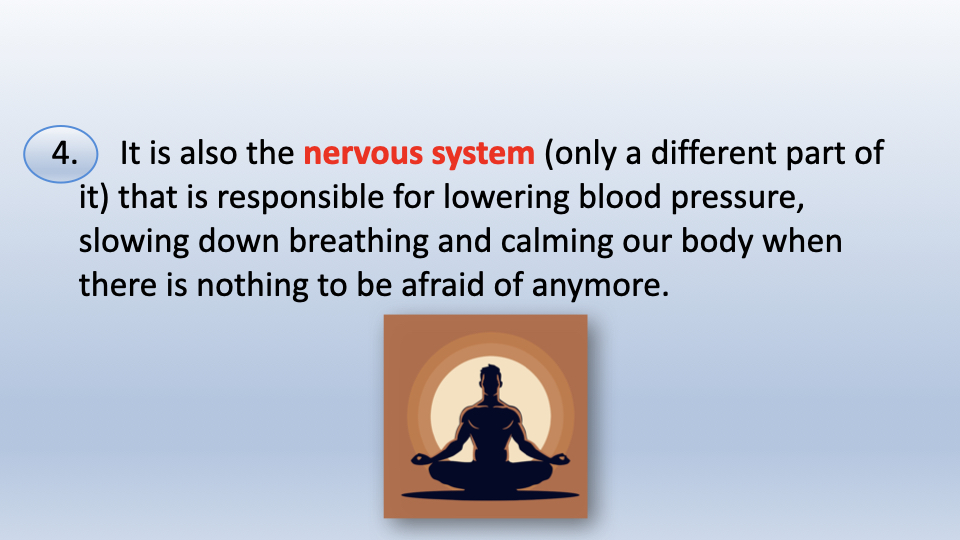 4. It is also the nervous system (only a different part of it) that is responsible for lowering blood pressure, slowing down breathing and calming our body when there is nothing to be afraid of anymore.